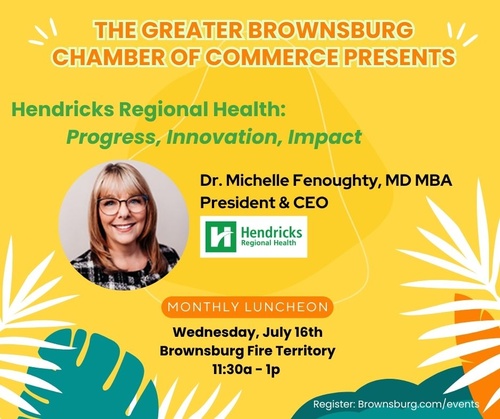 THE GREATER BROWNSBURG CHAMBER OF COMMERCE PRESENTS

Hendricks Regional Health:
Progress, Innovation, Impact

Dr. Michelle Fenoughty, MD MBA
President & CEO

Hendricks Regional Health

MONTHLY LUNCHEON

Wednesday, July 16th
Brownsburg Fire Territory
11:30a - 1p

Register: Brownsburg.com/events